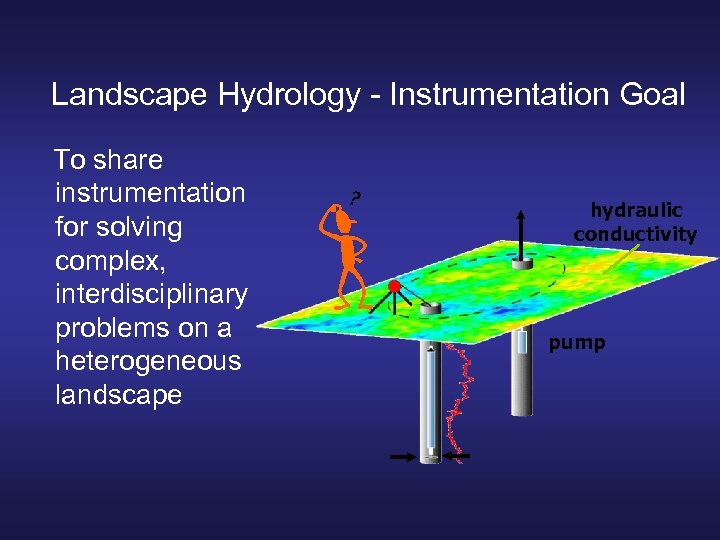 Landscape Hydrology - Instrumentation Goal

To share instrumentation for solving complex, interdisciplinary problems on a heterogeneous landscape

?

hydraulic conductivity

pump